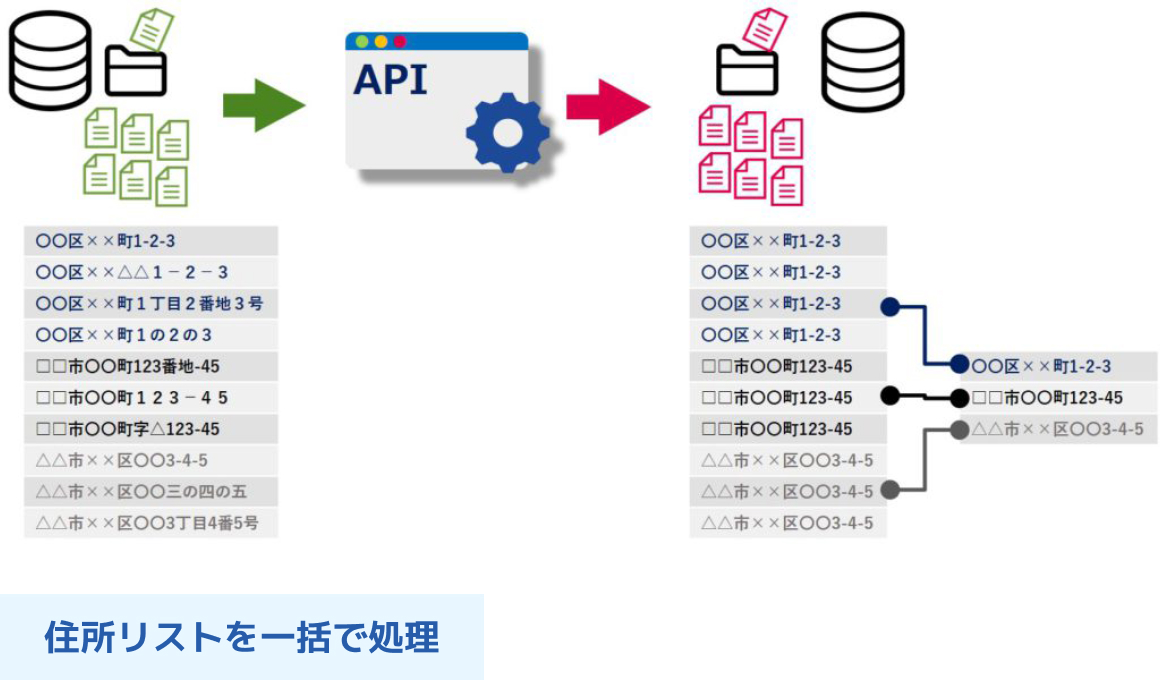 API

〇〇区××町1-2-3
〇〇区××△△１－２－３
〇〇区××町１丁目２番地３号
〇〇区××町１の２の３
□□市〇〇町123番地-45
□□市〇〇町１２３－４５
□□市〇〇町字△123-45
△△市××区〇〇3-4-5
△△市××区〇〇三の四の五
△△市××区〇〇3丁目4番5号

〇〇区××町1-2-3
〇〇区××町1-2-3
〇〇区××町1-2-3
〇〇区××町1-2-3
□□市〇〇町123-45
□□市〇〇町123-45
□□市〇〇町123-45
△△市××区〇〇3-4-5
△△市××区〇〇3-4-5
△△市××区〇〇3-4-5

〇〇区××町1-2-3
□□市〇〇町123-45
△△市××区〇〇3-4-5

住所リストを一括で処理